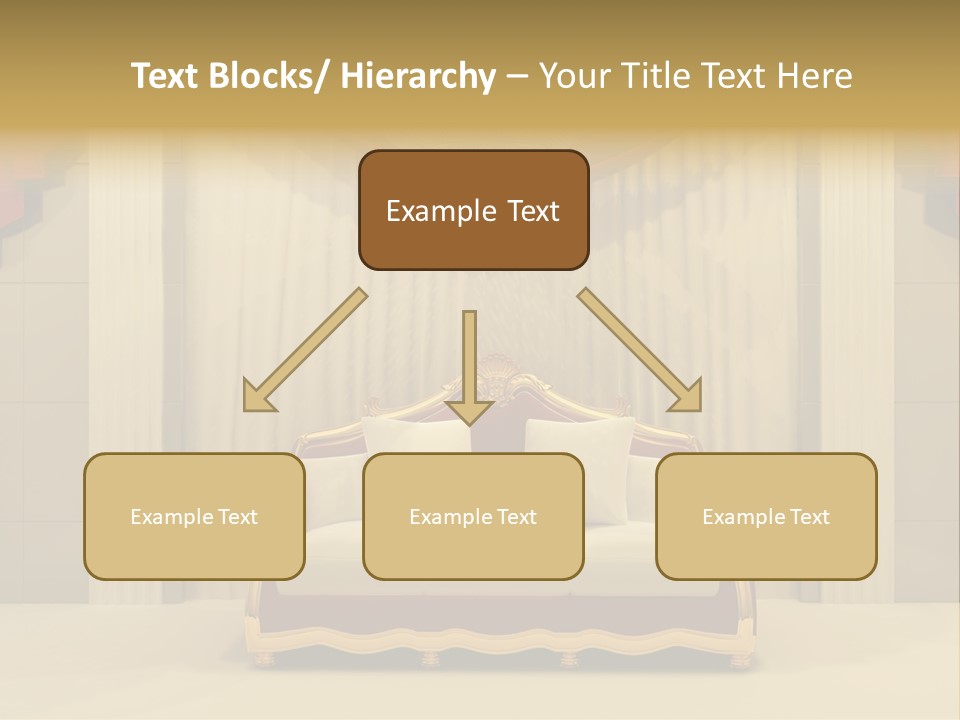 Text Blocks/ Hierarchy – Your Title Text Here

Example Text

Example Text

Example Text

Example Text